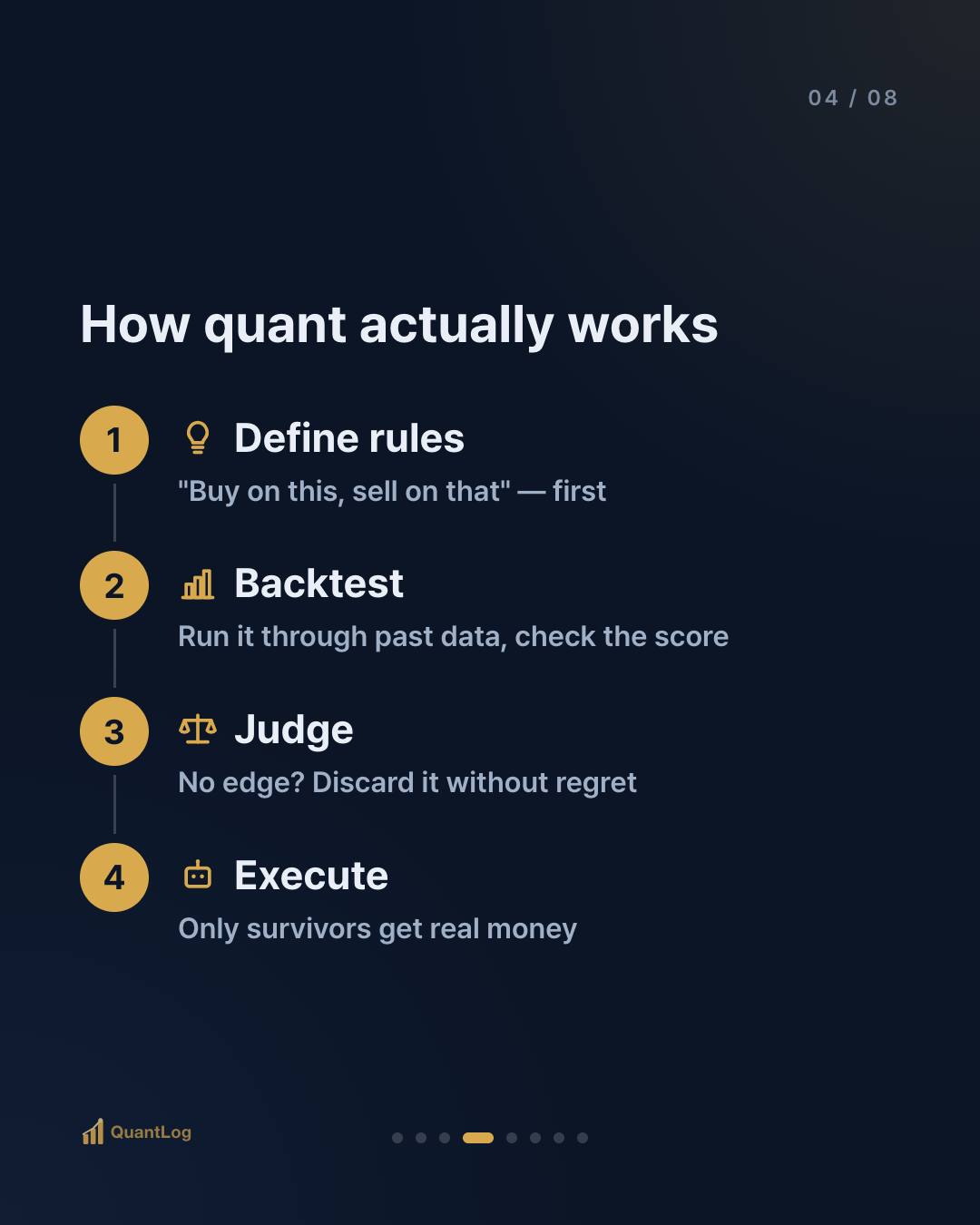 04 / 08

How quant actually works

1 Define rules
"Buy on this, sell on that" — first

2 Backtest
Run it through past data, check the score

3 Judge
No edge? Discard it without regret

4 Execute
Only survivors get real money

QuantLog